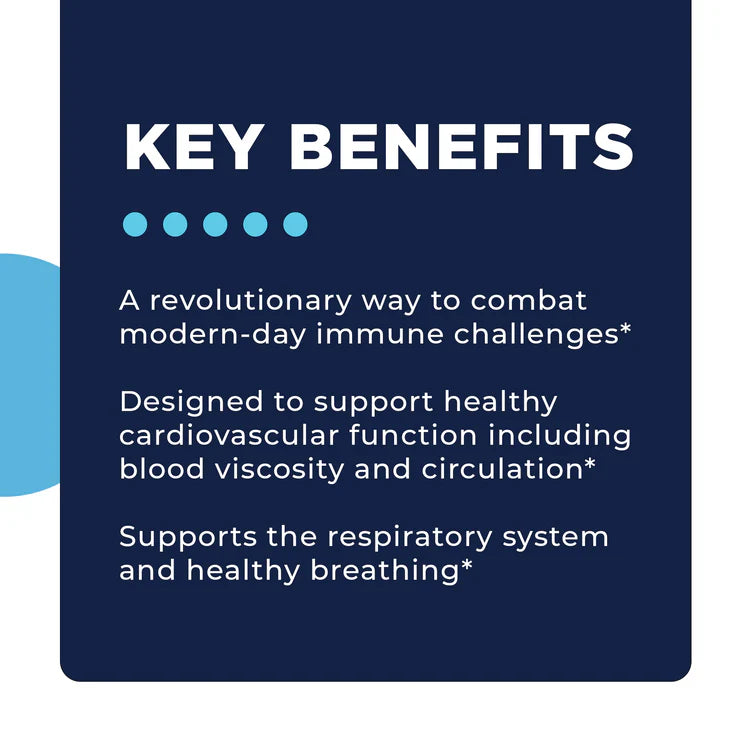 KEY BENEFITS

A revolutionary way to combat modern-day immune challenges*

Designed to support healthy cardiovascular function including blood viscosity and circulation*

Supports the respiratory system and healthy breathing*